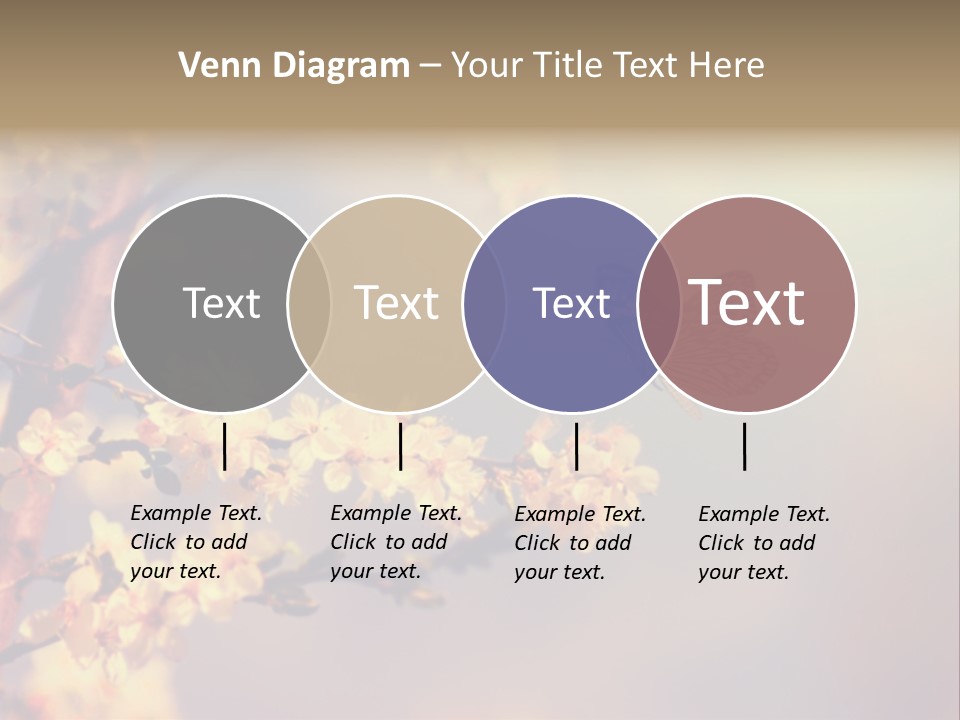 Venn Diagram – Your Title Text Here

Text

Text

Text

Text

Example Text. Click to add your text.

Example Text. Click to add your text.

Example Text. Click to add your text.

Example Text. Click to add your text.